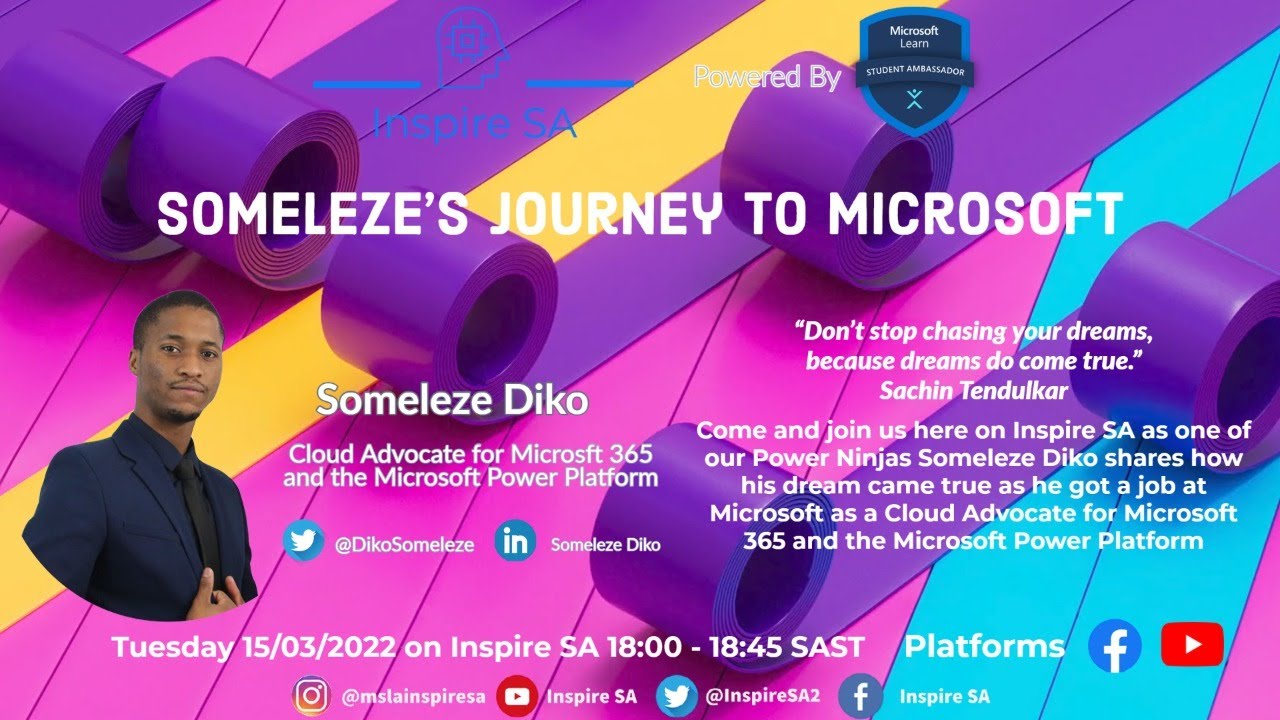 Inspire SA

Powered By

Microsoft Learn STUDENT AMBASSADOR

SOMELEZE'S JOURNEY TO MICROSOFT

Someleze Diko

Cloud Advocate for Microsft 365 and the Microsoft Power Platform

@DikoSomeleze

Someleze Diko

"Don't stop chasing your dreams, because dreams do come true." Sachin Tendulkar

Come and join us here on Inspire SA as one of our Power Ninjas Someleze Diko shares how his dream came true as he got a job at Microsoft as a Cloud Advocate for Microsoft 365 and the Microsoft Power Platform

Tuesday 15/03/2022 on Inspire SA 18:00 - 18:45 SAST

Platforms

@mslainspiresa Inspire SA @InspireSA2 Inspire SA